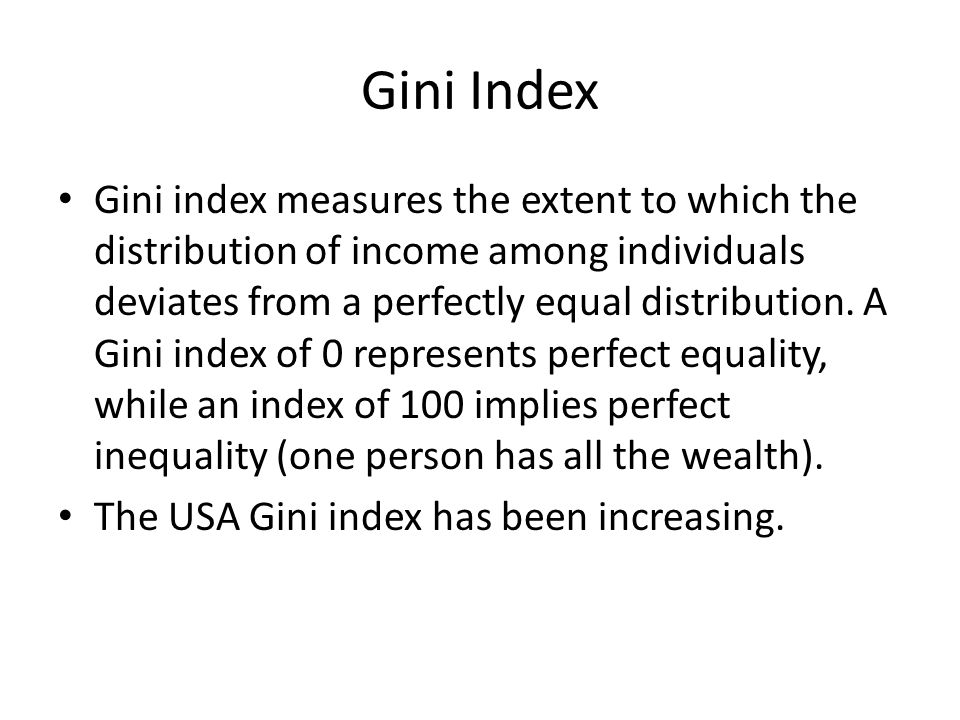 Gini Index

• Gini index measures the extent to which the distribution of income among individuals deviates from a perfectly equal distribution. A Gini index of 0 represents perfect equality, while an index of 100 implies perfect inequality (one person has all the wealth).
• The USA Gini index has been increasing.